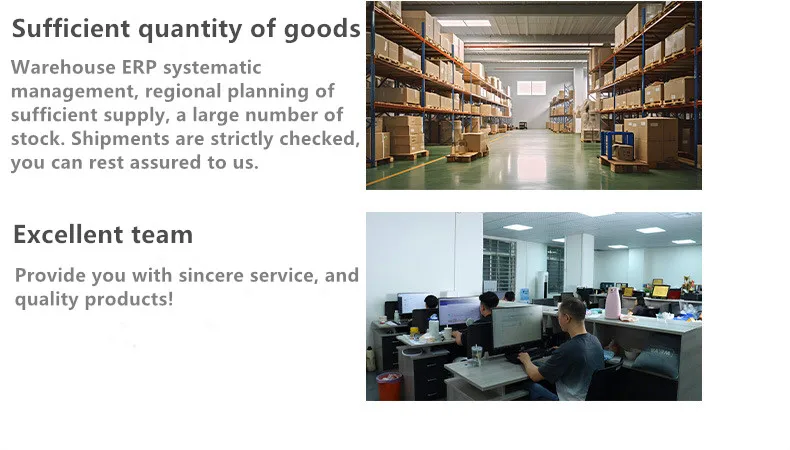 Sufficient quantity of goods

Warehouse ERP systematic management, regional planning of sufficient supply, a large number of stock. Shipments are strictly checked, you can rest assured to us.

Excellent team

Provide you with sincere service, and quality products!